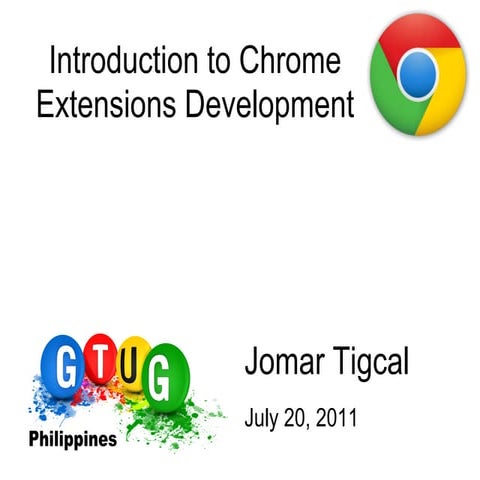 Introduction to Chrome Extensions Development

GTUG
Philippines

Jomar Tigcal

July 20, 2011